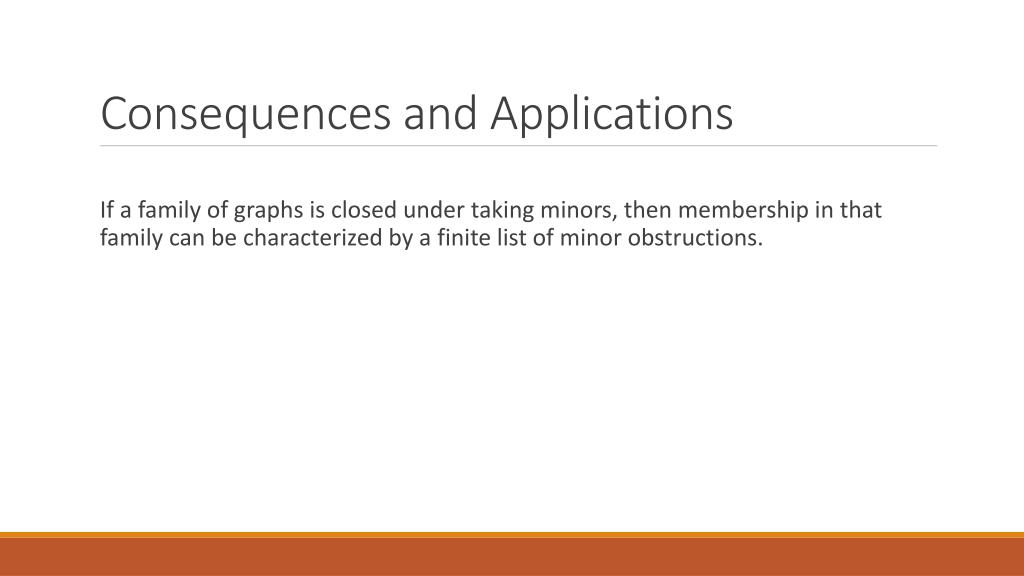 Consequences and Applications

If a family of graphs is closed under taking minors, then membership in that family can be characterized by a finite list of minor obstructions.